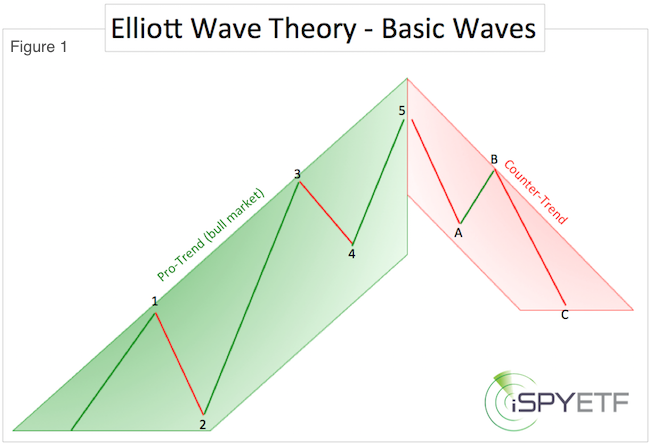 Elliott Wave Theory - Basic Waves

Figure 1

Pro-Trend (bull market)

1
2
3
4
5

Counter-Trend

A
B
C

iSPYETF